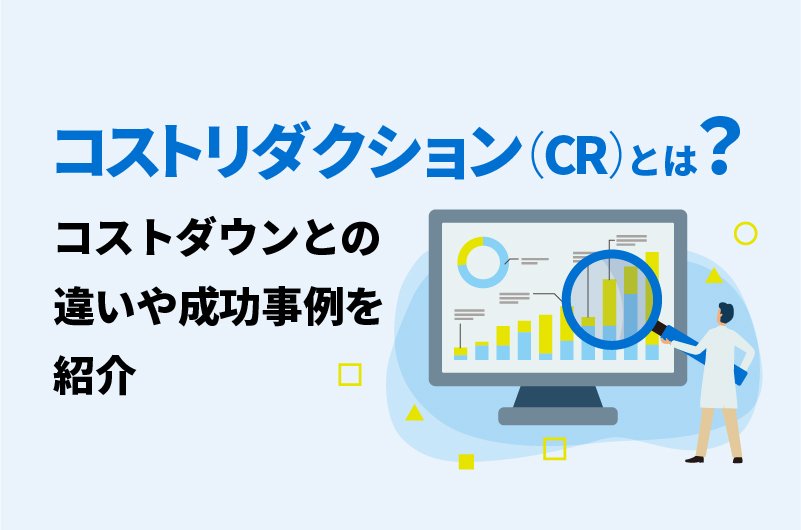 コストリダクション（CR）とは？

コストダウンとの違いや成功事例を紹介